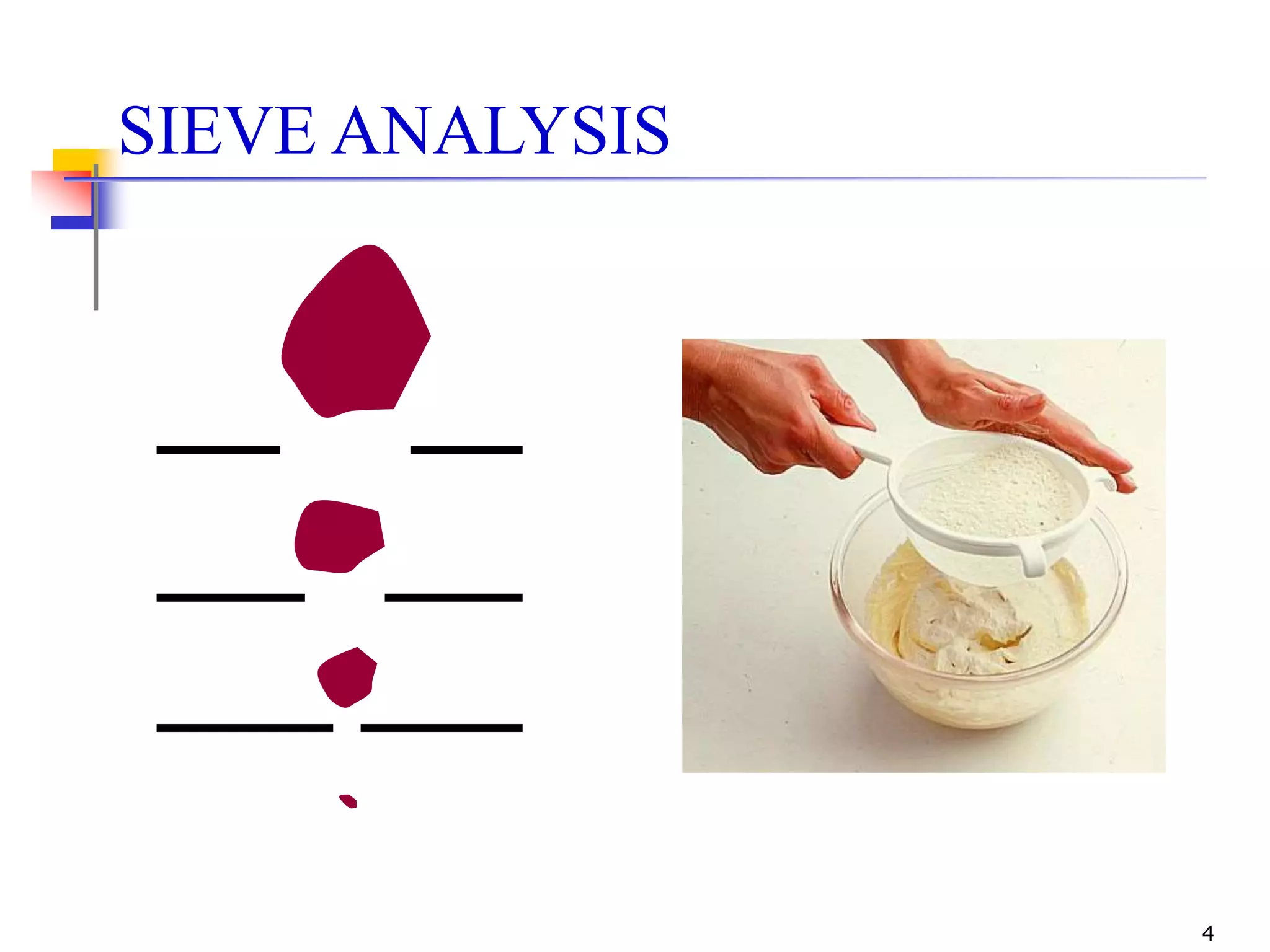 SIEVE ANALYSIS

4